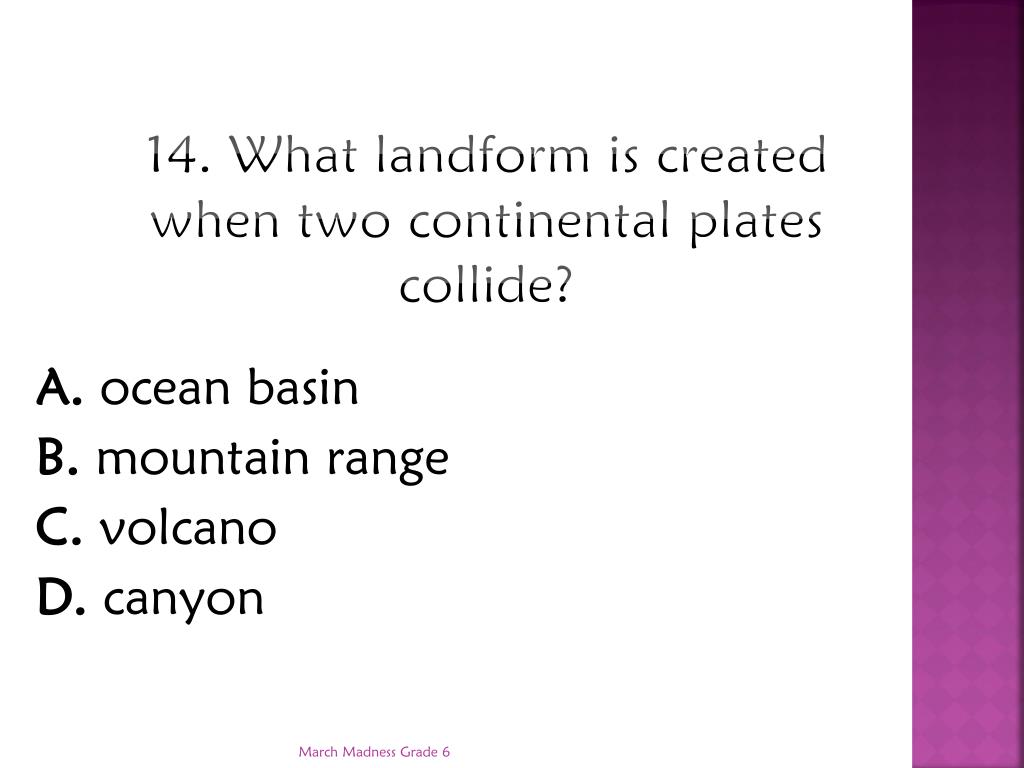 14. What landform is created when two continental plates collide?

A. ocean basin
B. mountain range
C. volcano
D. canyon

March Madness Grade 6